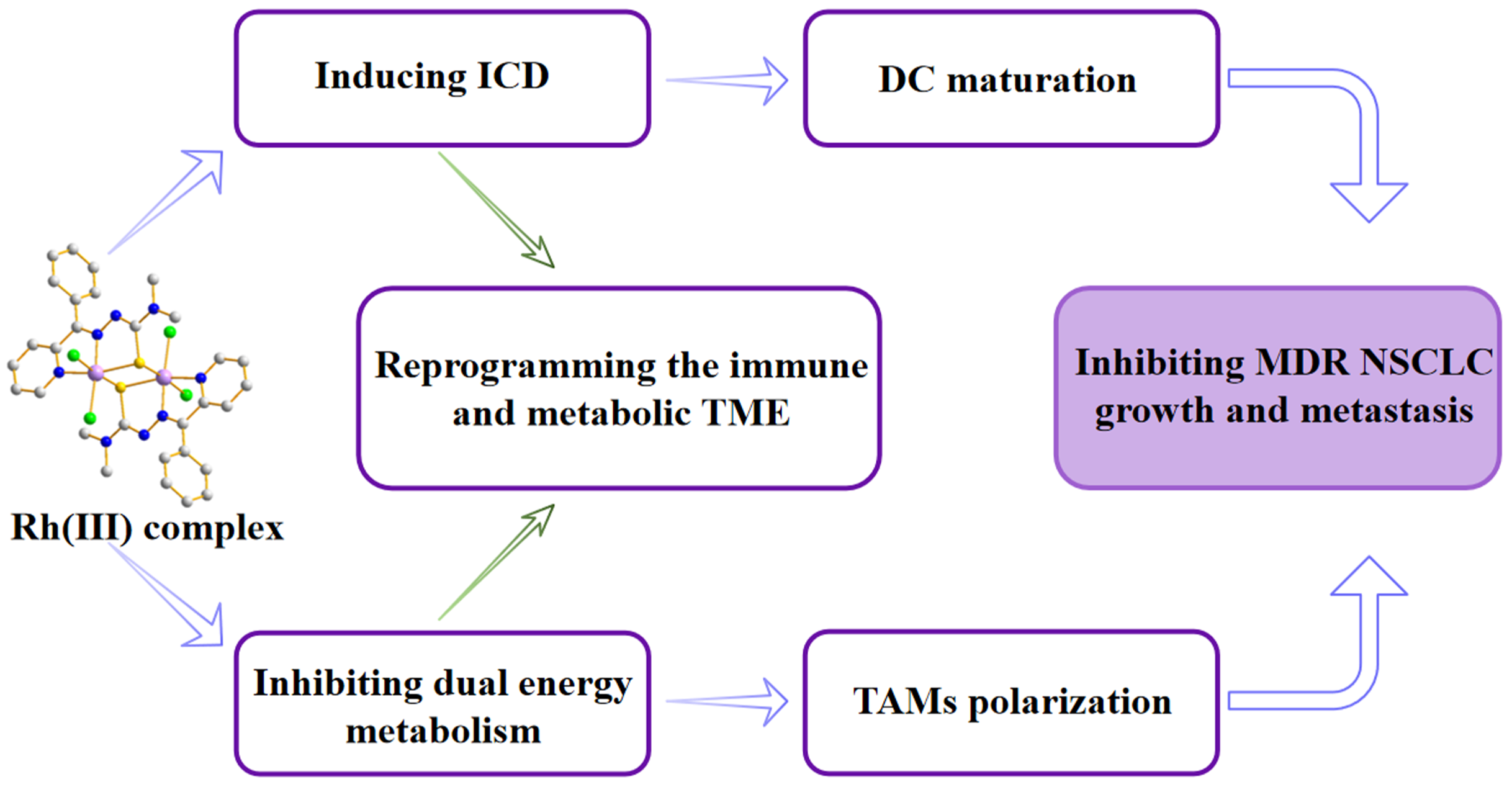 Inducing ICD

DC maturation

Rh(III) complex

Reprogramming the immune and metabolic TME

Inhibiting MDR NSCLC growth and metastasis

Inhibiting dual energy metabolism

TAMs polarization